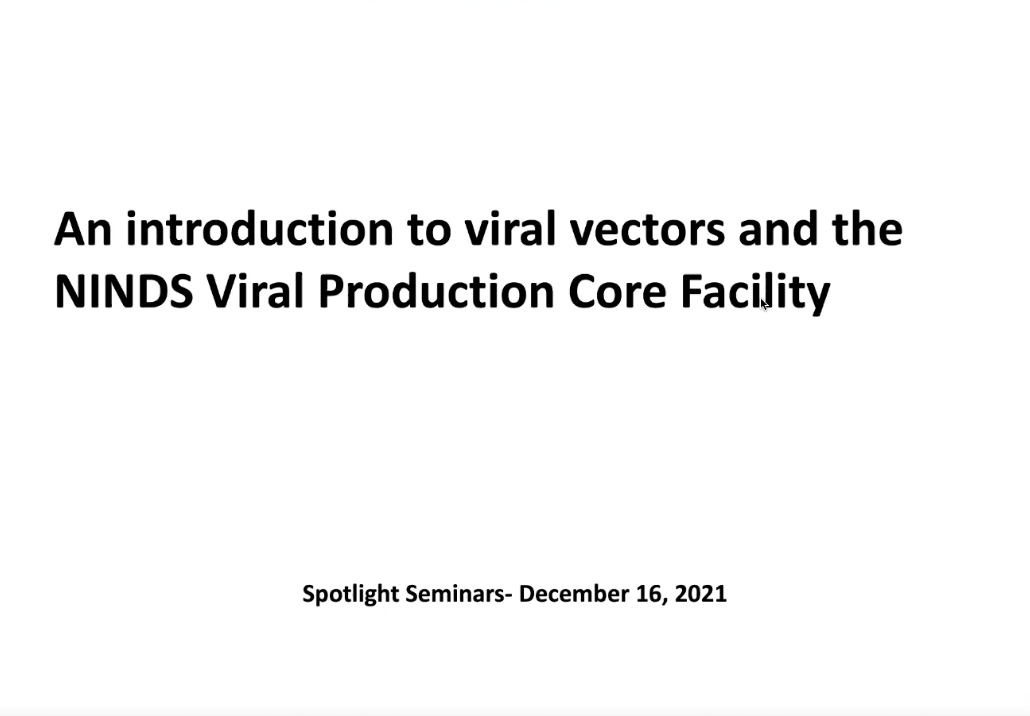 An introduction to viral vectors and the NINDS Viral Production Core Facility

Spotlight Seminars- December 16, 2021